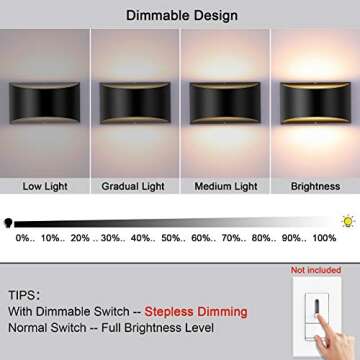 Dimmable Design

Low Light

Gradual Light

Medium Light

Brightness

0%.. 10%.. 20% .. 30%.. 40%.. 50%.. 60%.. 70%.. 80%.. 90%.. 100%

Not included

TIPS:
With Dimmable Switch -- Stepless Dimming
Normal Switch -- Full Brightness Level